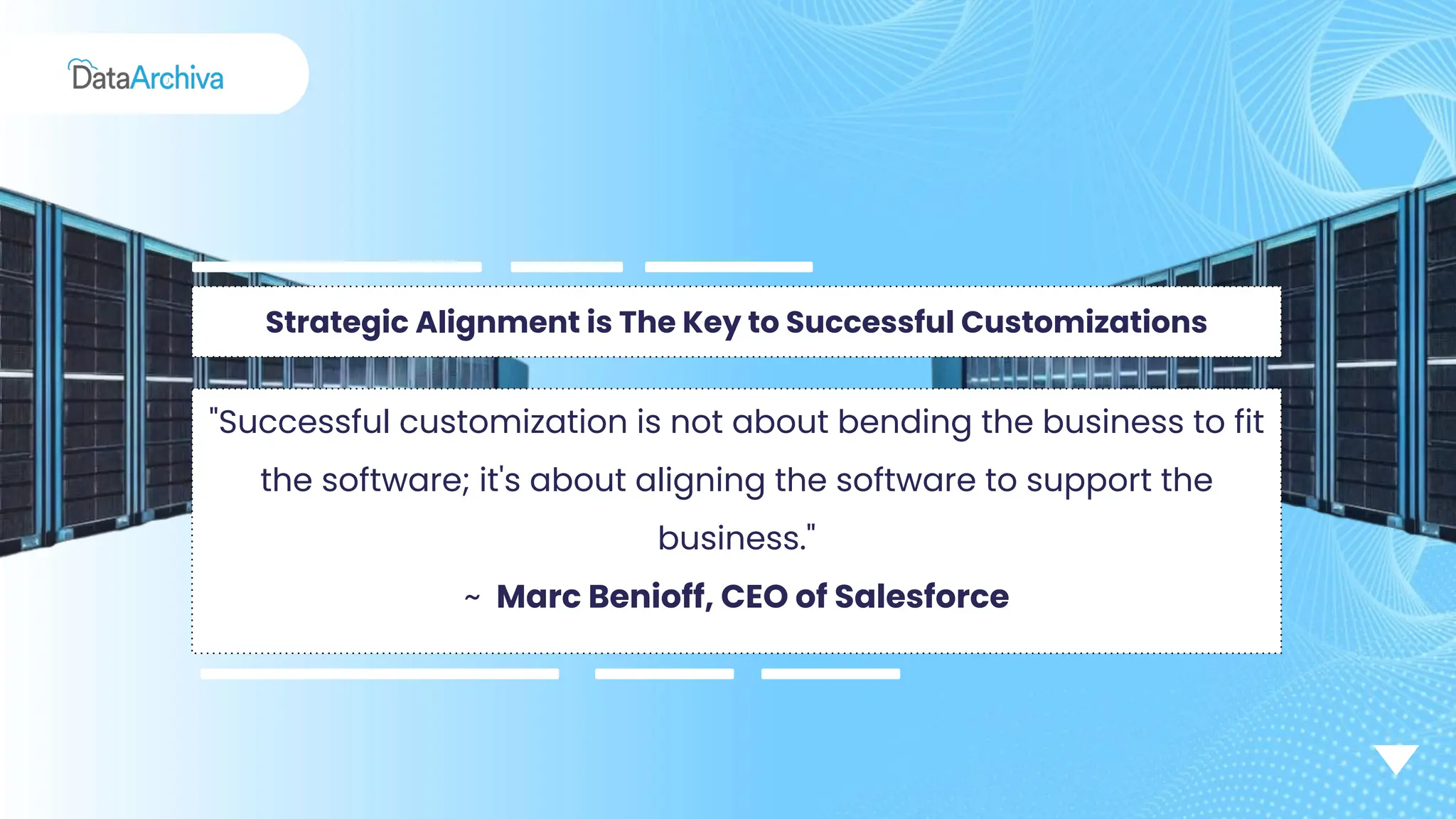 DataArchiva

Strategic Alignment is The Key to Successful Customizations

"Successful customization is not about bending the business to fit the software; it's about aligning the software to support the business."

~ Marc Benioff, CEO of Salesforce